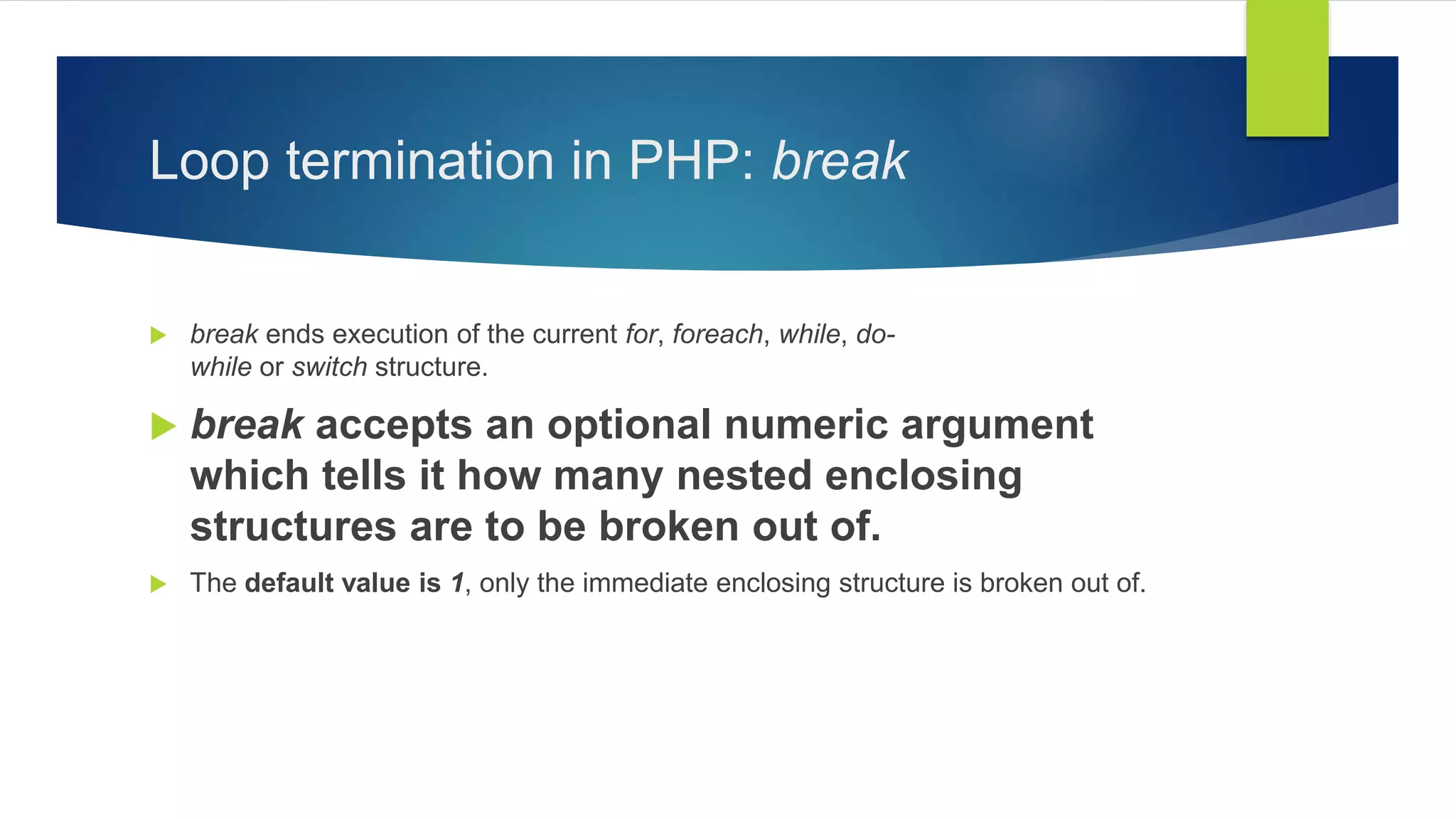 Loop termination in PHP: break

break ends execution of the current for, foreach, while, do-while or switch structure.

break accepts an optional numeric argument which tells it how many nested enclosing structures are to be broken out of.

The default value is 1, only the immediate enclosing structure is broken out of.